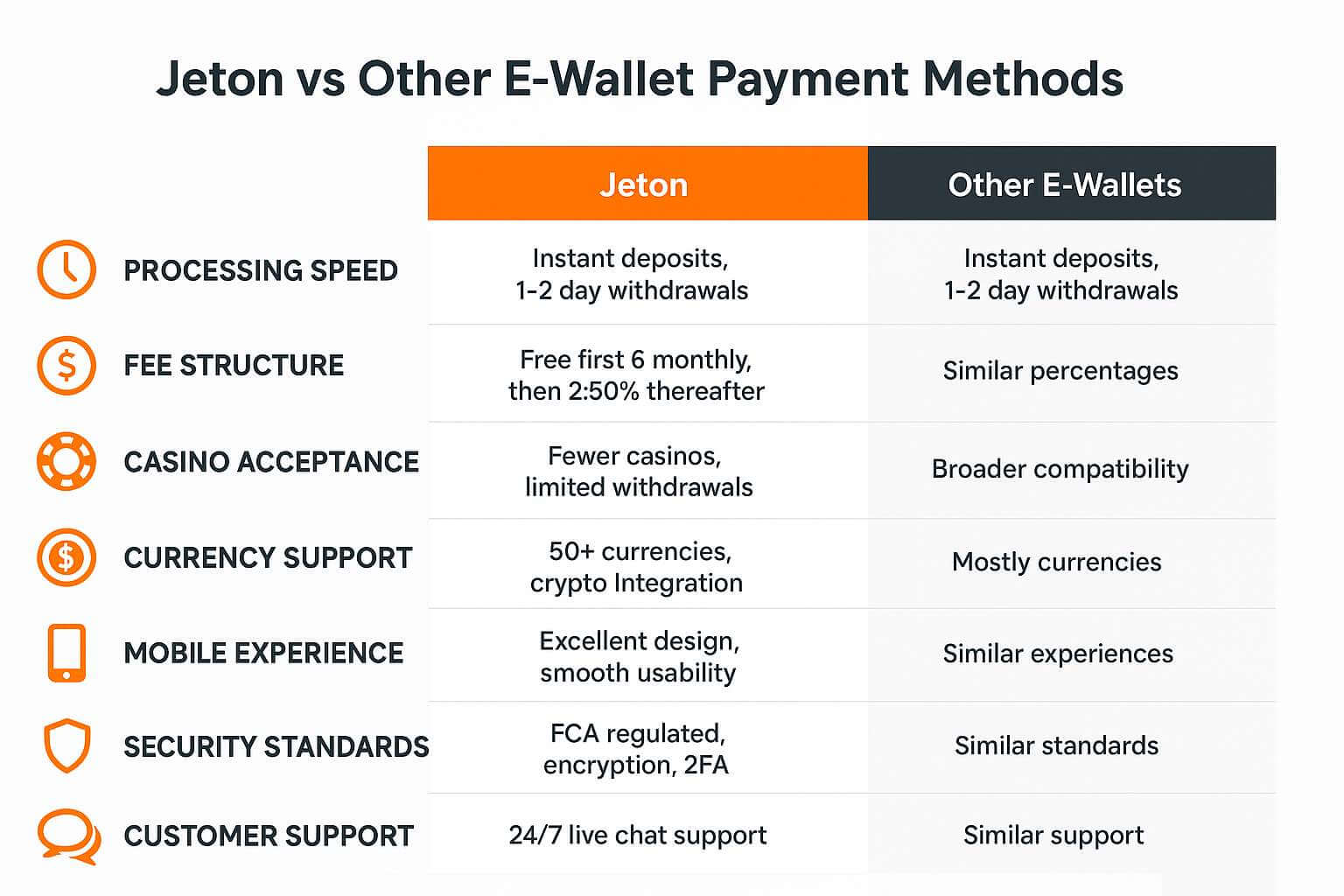 Jeton vs Other E-Wallet Payment Methods

| | Jeton | Other E-Wallets |
|---|---|---|
| PROCESSING SPEED | Instant deposits, 1-2 day withdrawals | Instant deposits, 1-2 day withdrawals |
| FEE STRUCTURE | Free first 6 monthly, then 2:50% thereafter | Similar percentages |
| CASINO ACCEPTANCE | Fewer casinos, limited withdrawals | Broader compatibility |
| CURRENCY SUPPORT | 50+ currencies, crypto Integration | Mostly currencies |
| MOBILE EXPERIENCE | Excellent design, smooth usability | Similar experiences |
| SECURITY STANDARDS | FCA regulated, encryption, 2FA | Similar standards |
| CUSTOMER SUPPORT | 24/7 live chat support | Similar support |